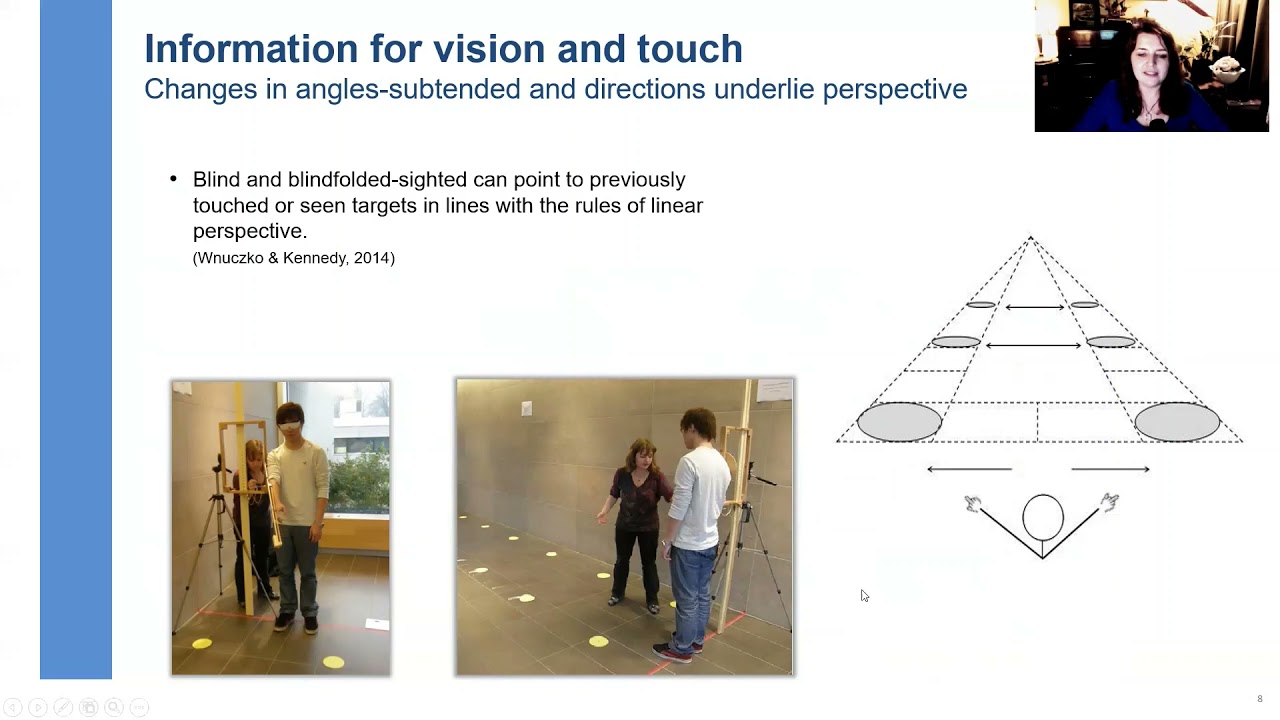 Information for vision and touch
Changes in angles-subtended and directions underlie perspective

• Blind and blindfolded-sighted can point to previously touched or seen targets in lines with the rules of linear perspective.
(Wnuczko & Kennedy, 2014)

8